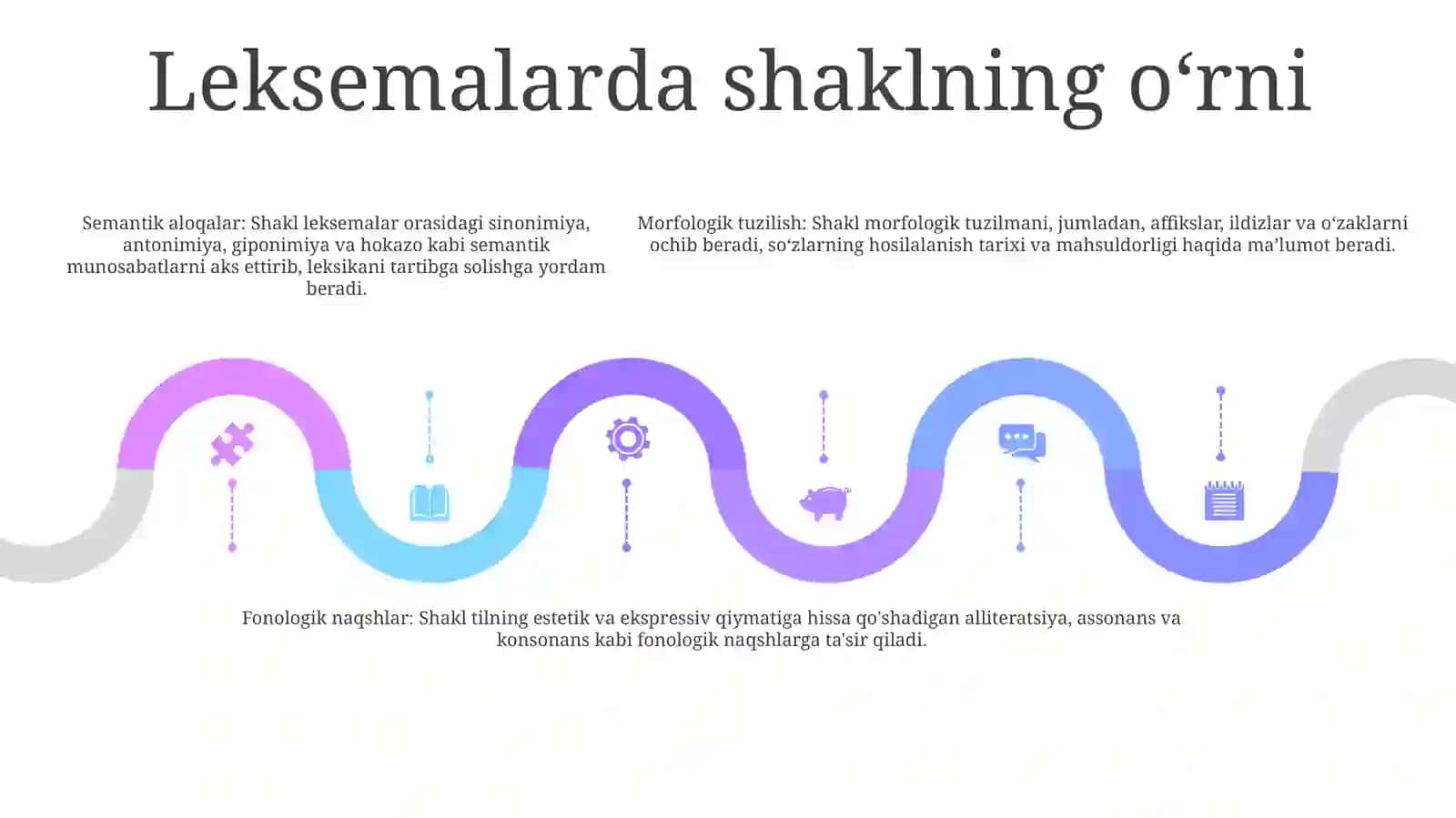 Leksemalarda shaklning o‘rni

Semantik aloqalar: Shakl leksemalar orasidagi sinonimiya, antonimiya, giponimiya va hokazo kabi semantik munosabatlarni aks ettirib, leksikani tartibga solishga yordam beradi.

Morfologik tuzilish: Shakl morfologik tuzilmani, jumladan, affikslar, ildizlar va o‘zaklarni ochib beradi, so‘zlarning hosilalanish tarixi va mahsuldorligi haqida ma’lumot beradi.

Fonologik naqshlar: Shakl tilning estetik va ekspressiv qiymatiga hissa qo'shadigan alliteratsiya, assonans va konsonans kabi fonologik naqshlarga ta'sir qiladi.